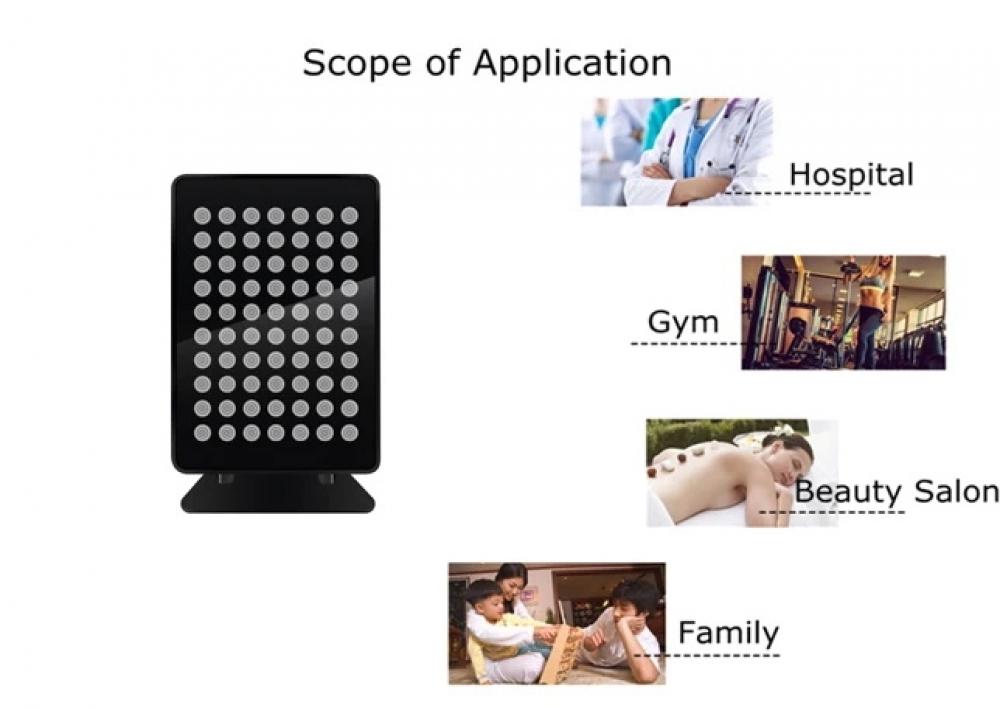 Scope of Application

Hospital

Gym

Beauty Salon

Family